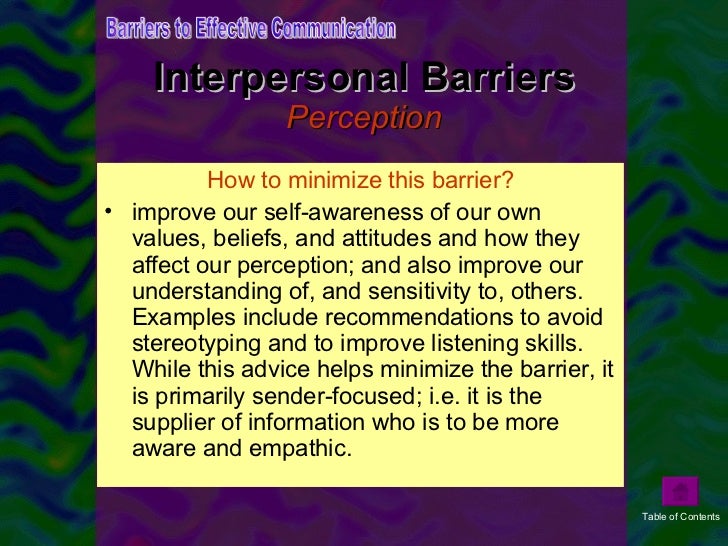 Barriers to Effective Communication

Interpersonal Barriers
Perception

How to minimize this barrier?

• improve our self-awareness of our own values, beliefs, and attitudes and how they affect our perception; and also improve our understanding of, and sensitivity to, others. Examples include recommendations to avoid stereotyping and to improve listening skills. While this advice helps minimize the barrier, it is primarily sender-focused; i.e. it is the supplier of information who is to be more aware and empathic.

Table of Contents